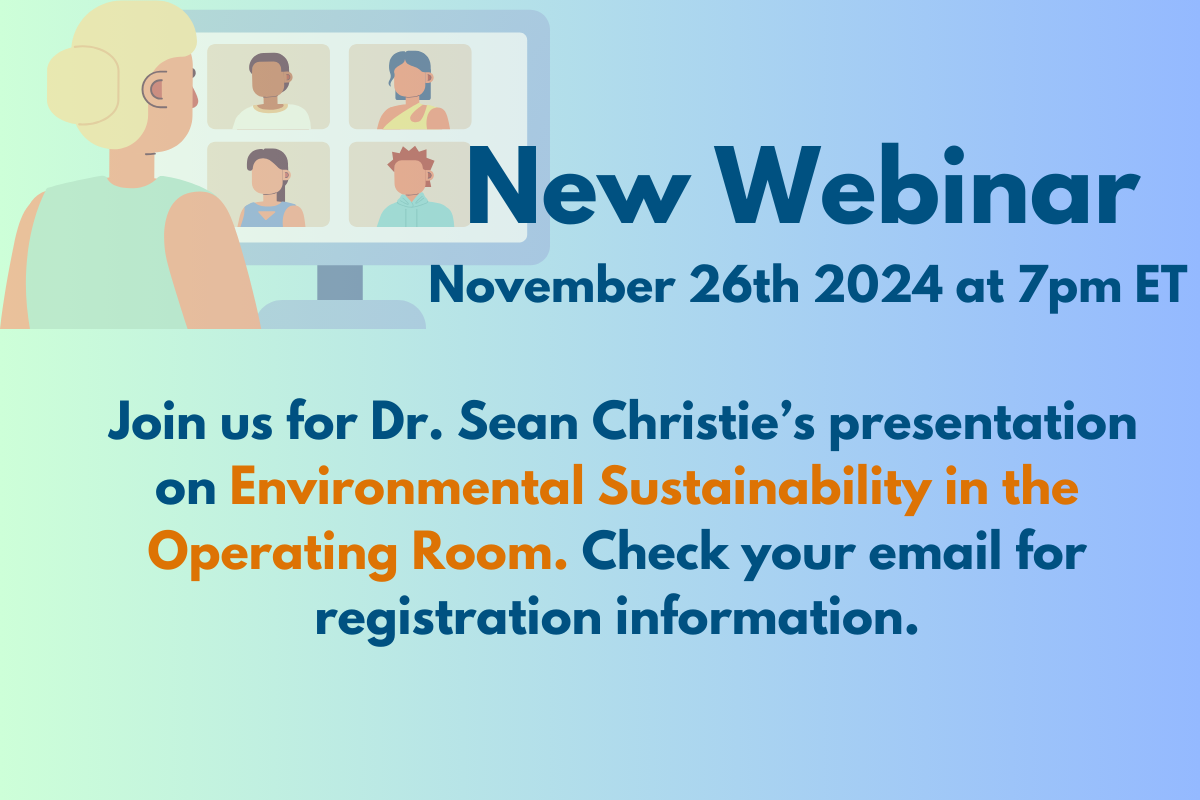 New Webinar

November 26th 2024 at 7pm ET

Join us for Dr. Sean Christie's presentation on Environmental Sustainability in the Operating Room. Check your email for registration information.